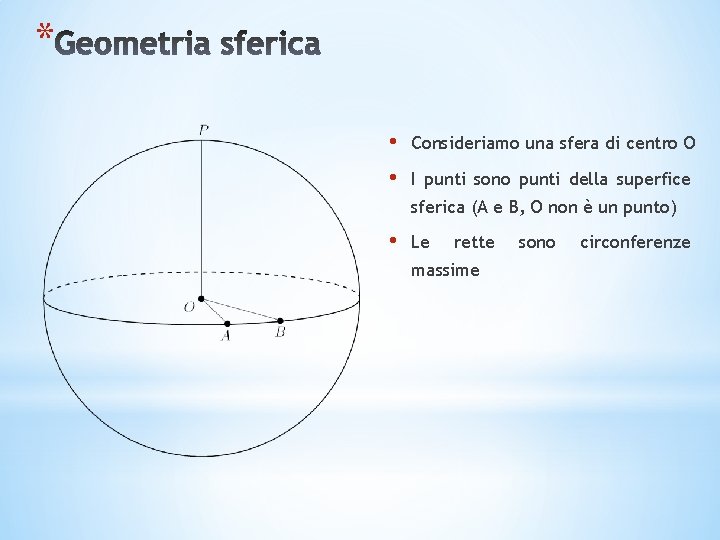 *Geometria sferica

P

O

A

B

• Consideriamo una sfera di centro O

• I punti sono punti della superfice sferica (A e B, O non è un punto)

• Le rette sono circonferenze massime